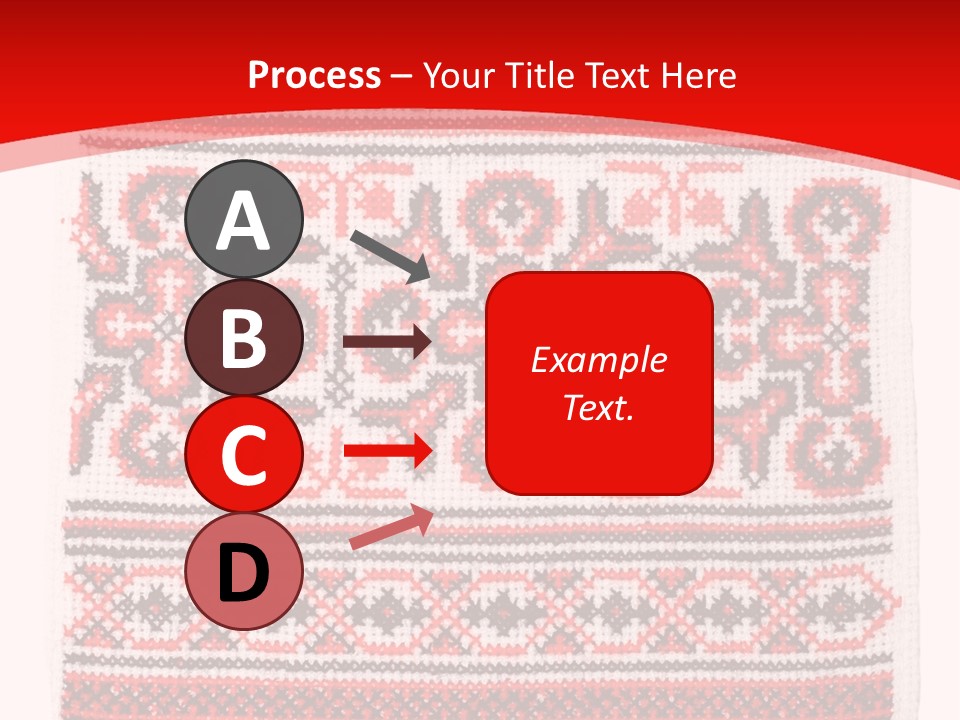 Process – Your Title Text Here

A

B

C

D

Example Text.